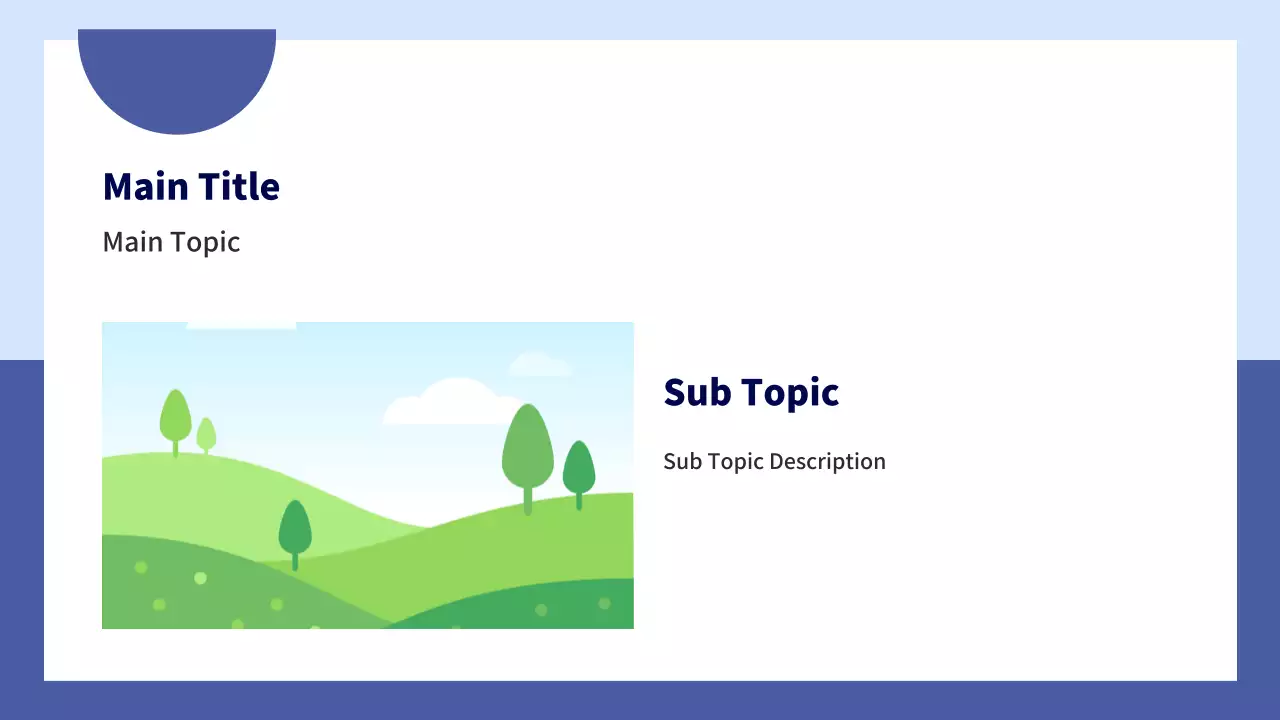 Main Title

Main Topic

Sub Topic

Sub Topic Description